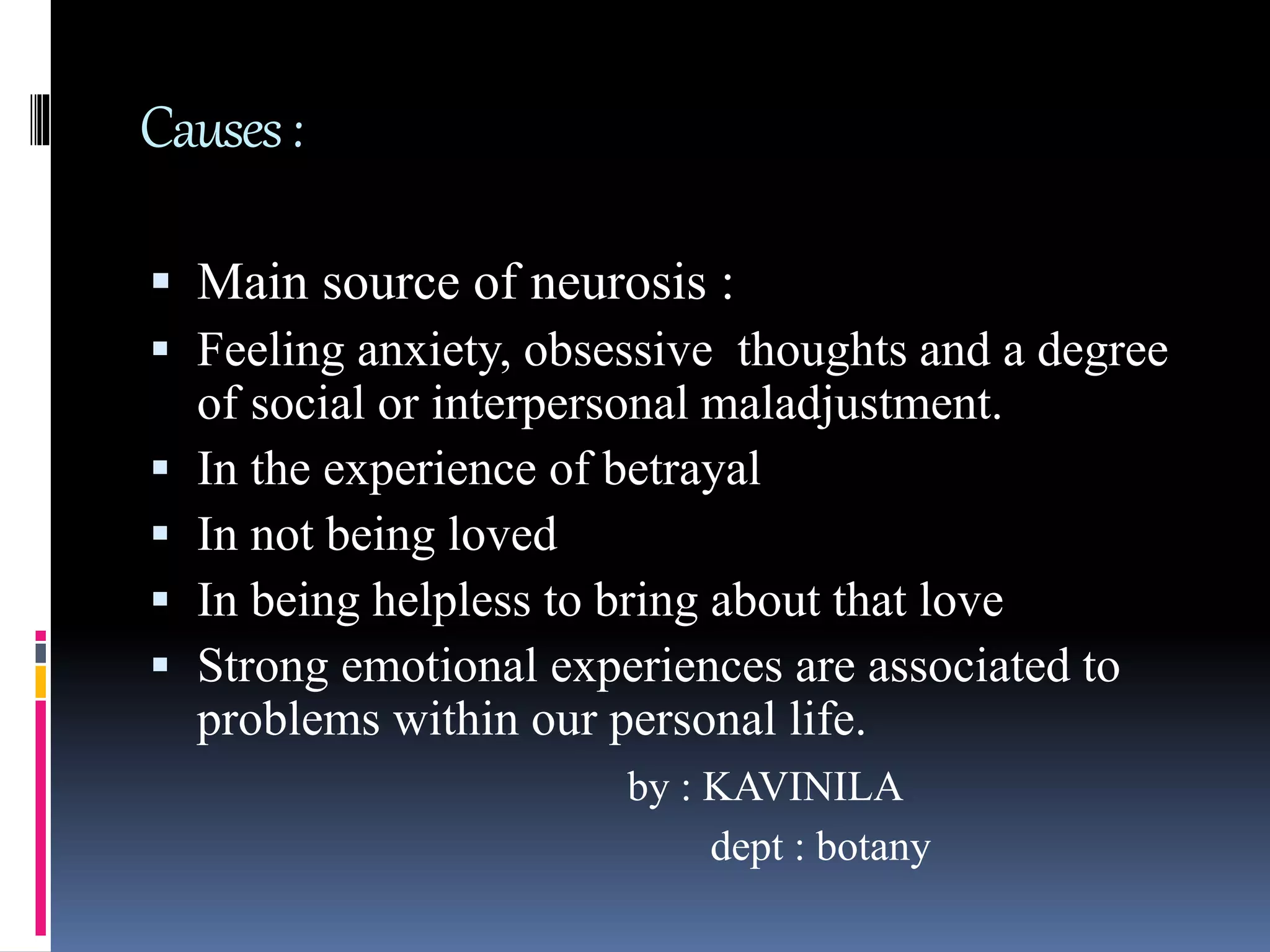 Causes :

▪ Main source of neurosis :
▪ Feeling anxiety, obsessive thoughts and a degree of social or interpersonal maladjustment.
▪ In the experience of betrayal
▪ In not being loved
▪ In being helpless to bring about that love
▪ Strong emotional experiences are associated to problems within our personal life.

by : KAVINILA

dept : botany